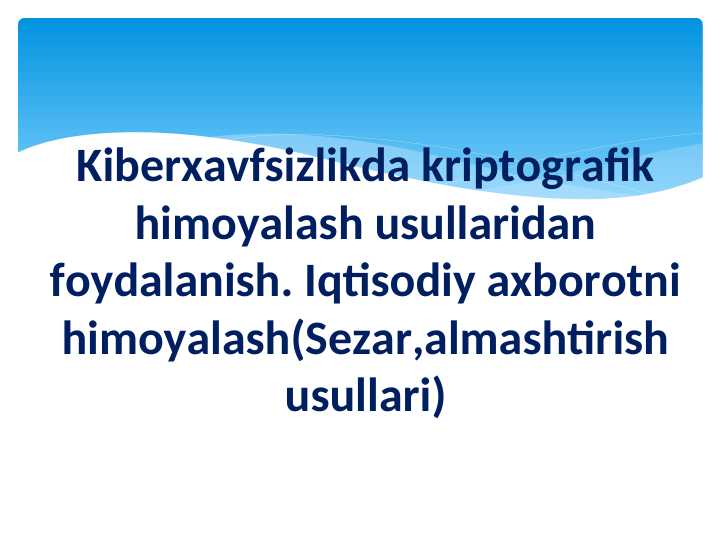 Kiberxavfsizlikda kriptografik himoyalash usullaridan foydalanish. Iqtisodiy axborotni himoyalash(Sezar,almashtirish usullari)